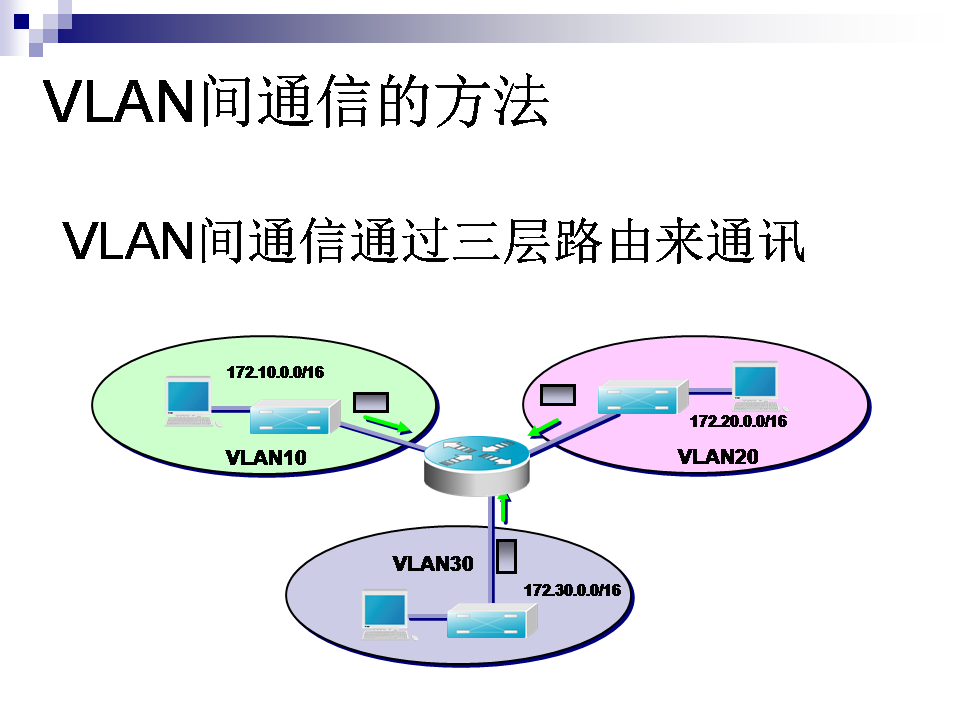 VLAN间通信的方法

VLAN间通信通过三层路由来通讯

172.10.0.0/16

VLAN10

172.20.0.0/16

VLAN20

VLAN30

172.30.0.0/16